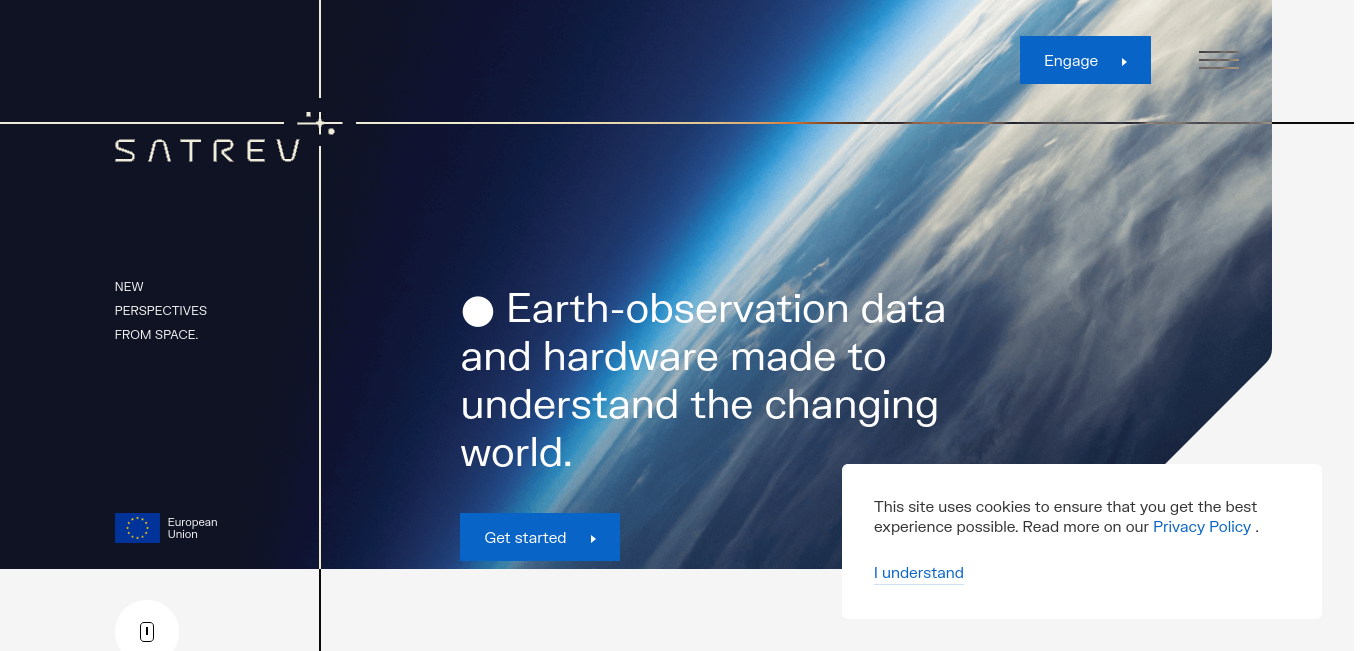 Engage

SATREV

NEW PERSPECTIVES FROM SPACE.

Earth-observation data and hardware made to understand the changing world.

Get started

European Union

This site uses cookies to ensure that you get the best experience possible. Read more on our Privacy Policy .

I understand